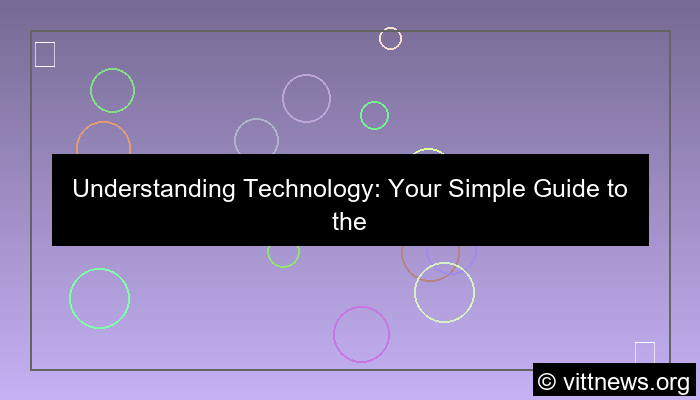 Understanding Technology: Your Simple Guide to the

© vittnews.org